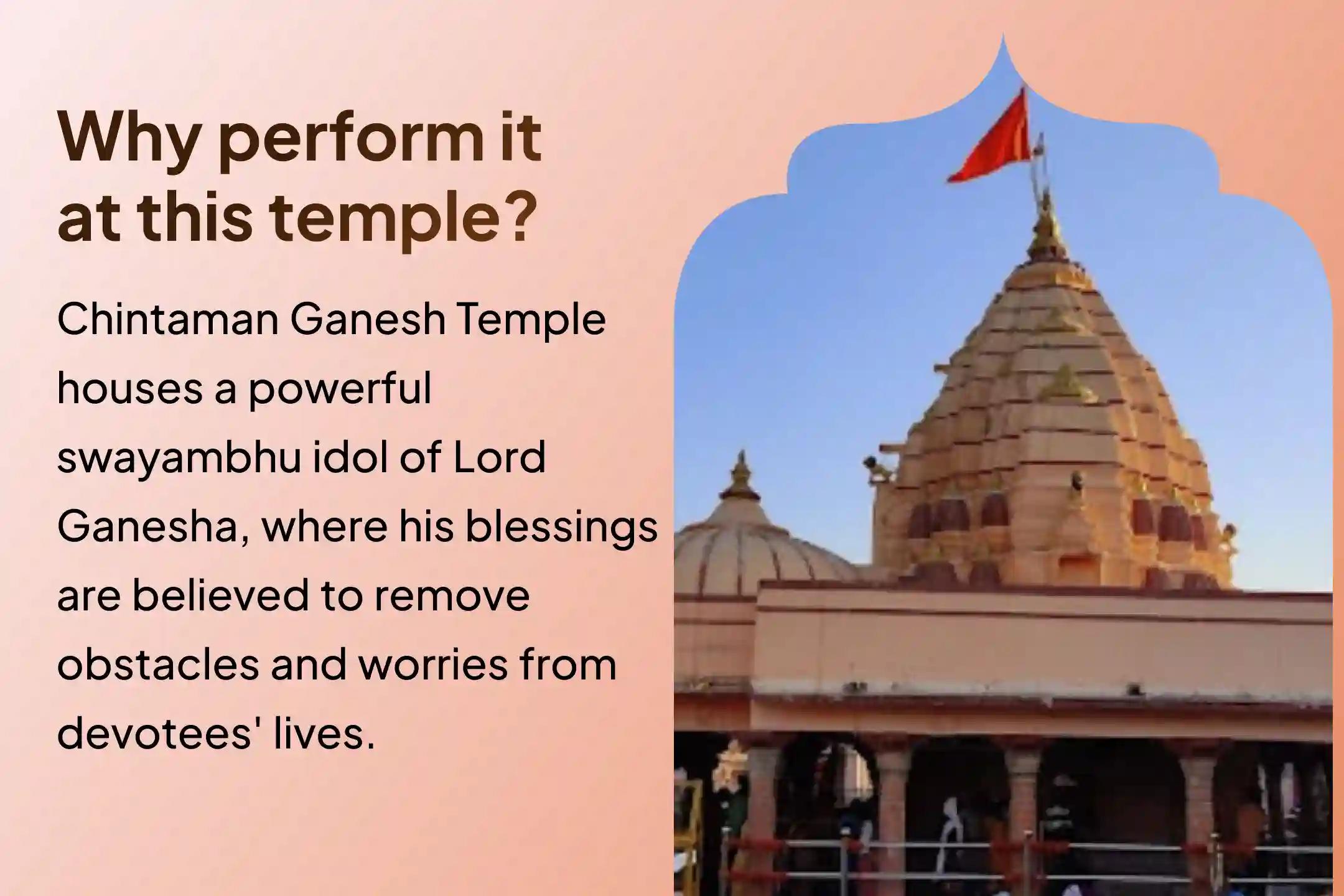 Why perform it at this temple?

Chintaman Ganesh Temple houses a powerful swayambhu idol of Lord Ganesha, where his blessings are believed to remove obstacles and worries from devotees' lives.